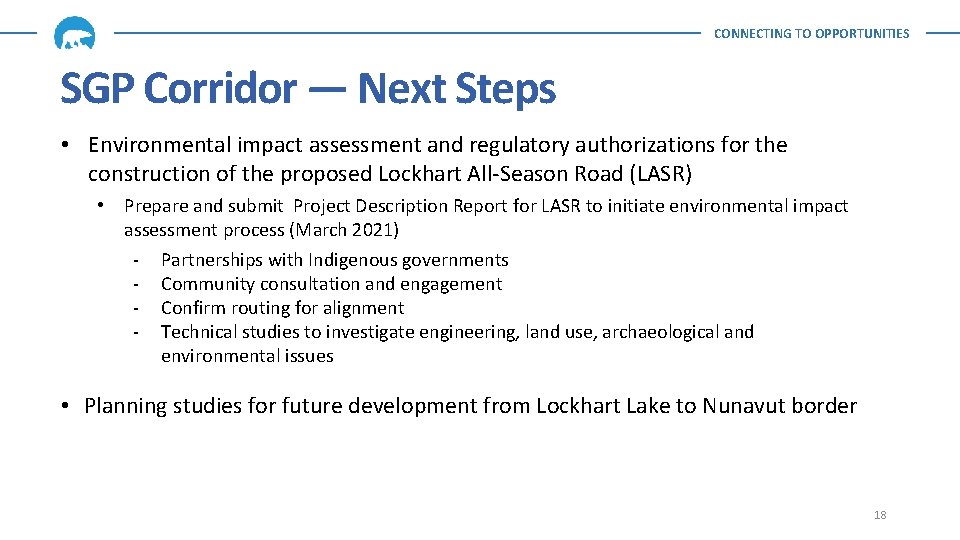 CONNECTING TO OPPORTUNITIES

SGP Corridor — Next Steps

• Environmental impact assessment and regulatory authorizations for the construction of the proposed Lockhart All-Season Road (LASR)

• Prepare and submit Project Description Report for LASR to initiate environmental impact assessment process (March 2021)

- Partnerships with Indigenous governments
- Community consultation and engagement
- Confirm routing for alignment
- Technical studies to investigate engineering, land use, archaeological and environmental issues

• Planning studies for future development from Lockhart Lake to Nunavut border

18